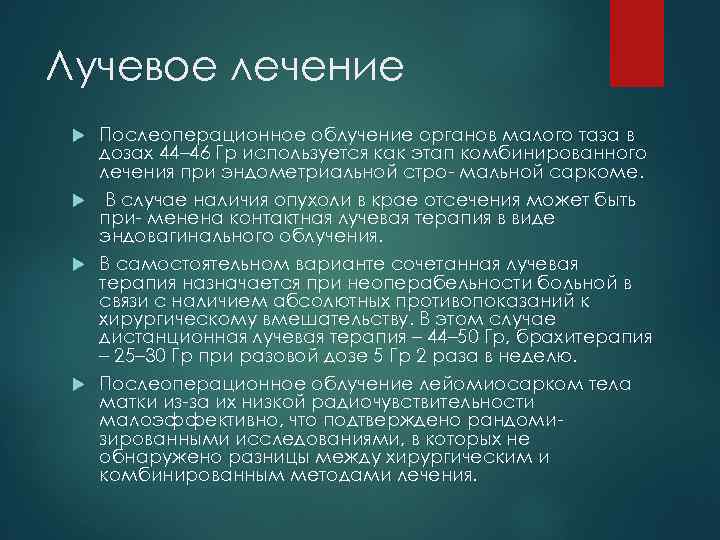 Лучевое лечение

Послеоперационное облучение органов малого таза в дозах 44–46 Гр используется как этап комбинированного лечения при эндометриальной стро- мальной саркоме.

В случае наличия опухоли в крае отсечения может быть при- менена контактная лучевая терапия в виде эндовагинального облучения.

В самостоятельном варианте сочетанная лучевая терапия назначается при неоперабельности больной в связи с наличием абсолютных противопоказаний к хирургическому вмешательству. В этом случае дистанционная лучевая терапия – 44–50 Гр, брахитерапия – 25–30 Гр при разовой дозе 5 Гр 2 раза в неделю.

Послеоперационное облучение лейомиосарком тела матки из-за их низкой радиочувствительности малоэффективно, что подтверждено рандомизированными исследованиями, в которых не обнаружено разницы между хирургическим и комбинированным методами лечения.